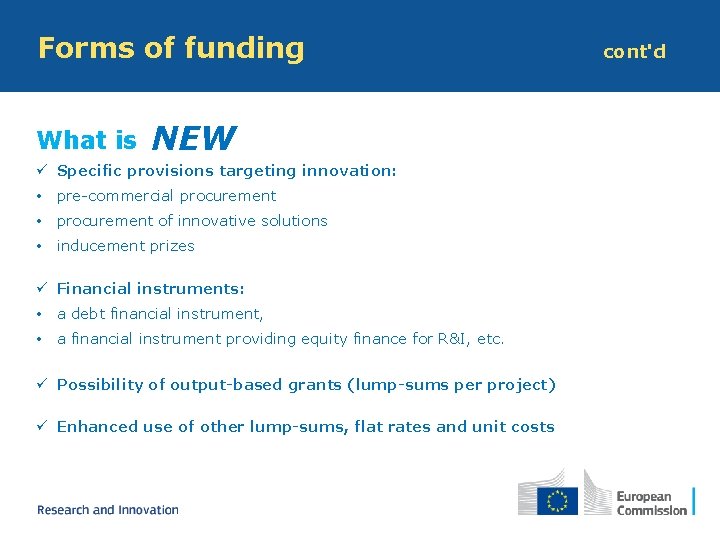 Forms of funding cont'd

What is NEW

✓ Specific provisions targeting innovation:
• pre-commercial procurement
• procurement of innovative solutions
• inducement prizes

✓ Financial instruments:
• a debt financial instrument,
• a financial instrument providing equity finance for R&I, etc.

✓ Possibility of output-based grants (lump-sums per project)

✓ Enhanced use of other lump-sums, flat rates and unit costs

Research and Innovation

European Commission